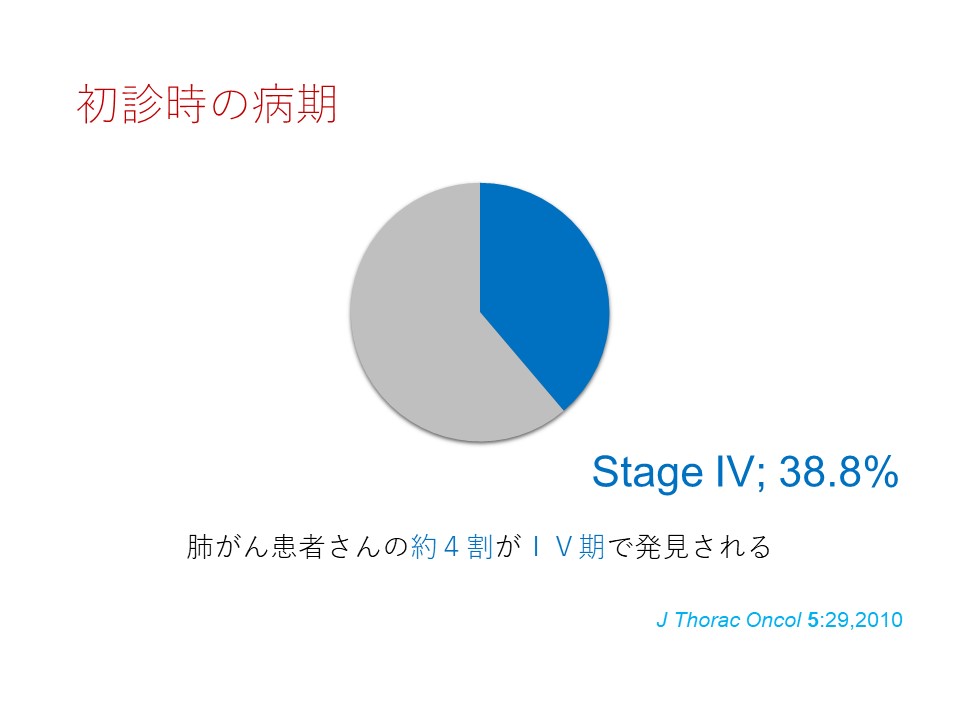 初診時の病期

Stage IV; 38.8%

肺がん患者さんの約４割がＩＶ期で発見される

J Thorac Oncol 5:29,2010